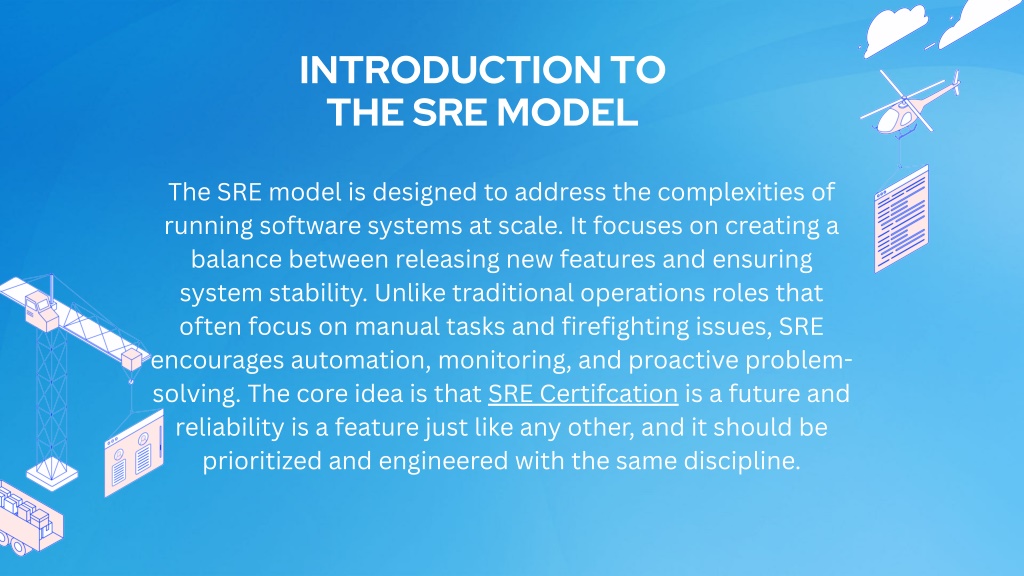 INTRODUCTION TO THE SRE MODEL

The SRE model is designed to address the complexities of running software systems at scale. It focuses on creating a balance between releasing new features and ensuring system stability. Unlike traditional operations roles that often focus on manual tasks and firefighting issues, SRE encourages automation, monitoring, and proactive problem-solving. The core idea is that SRE Certifcation is a future and reliability is a feature just like any other, and it should be prioritized and engineered with the same discipline.